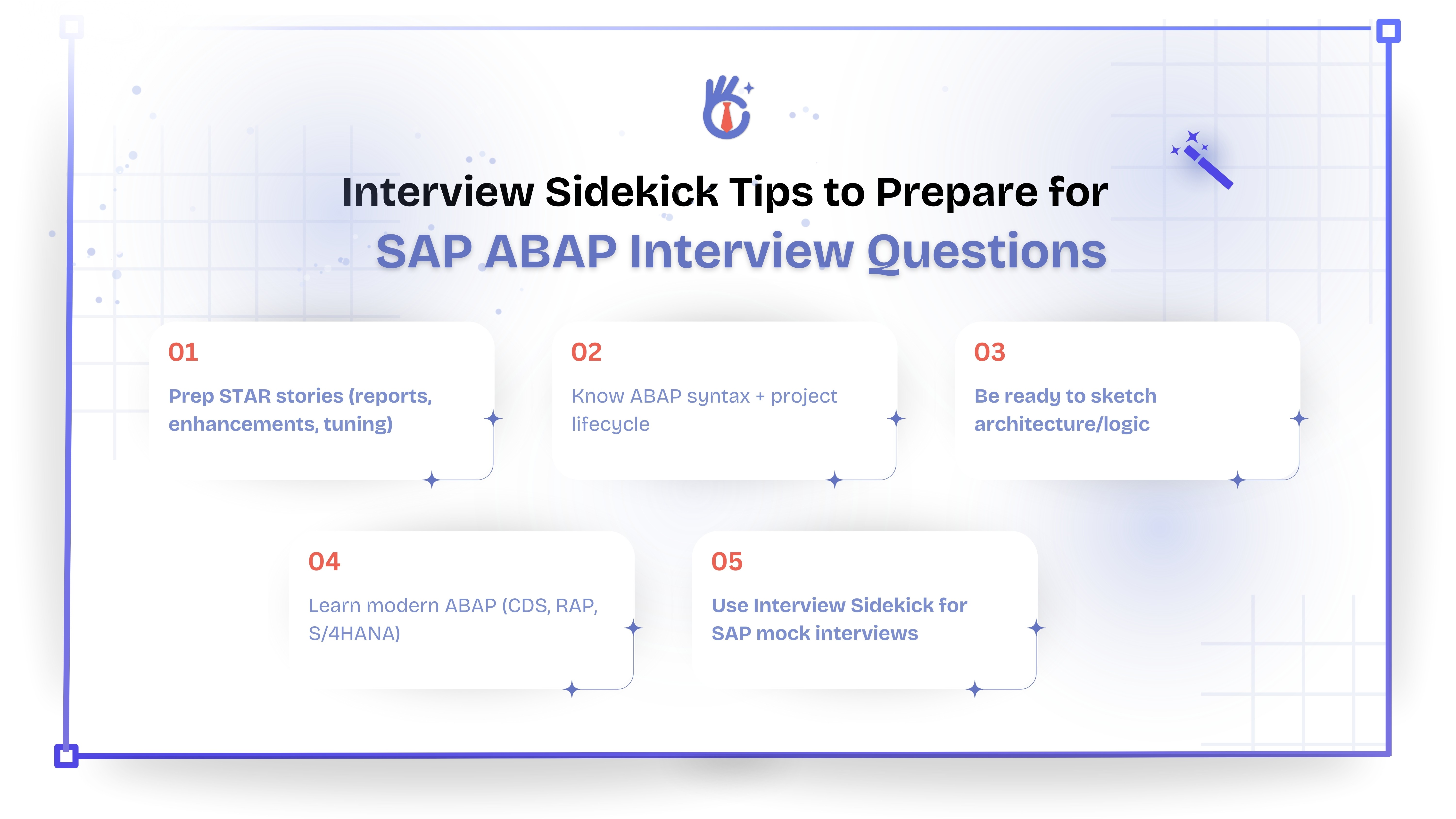 Interview Sidekick Tips to Prepare for
SAP ABAP Interview Questions

01
Prep STAR stories (reports, enhancements, tuning)

02
Know ABAP syntax + project lifecycle

03
Be ready to sketch architecture/logic

04
Learn modern ABAP (CDS, RAP, S/4HANA)

05
Use Interview Sidekick for SAP mock interviews